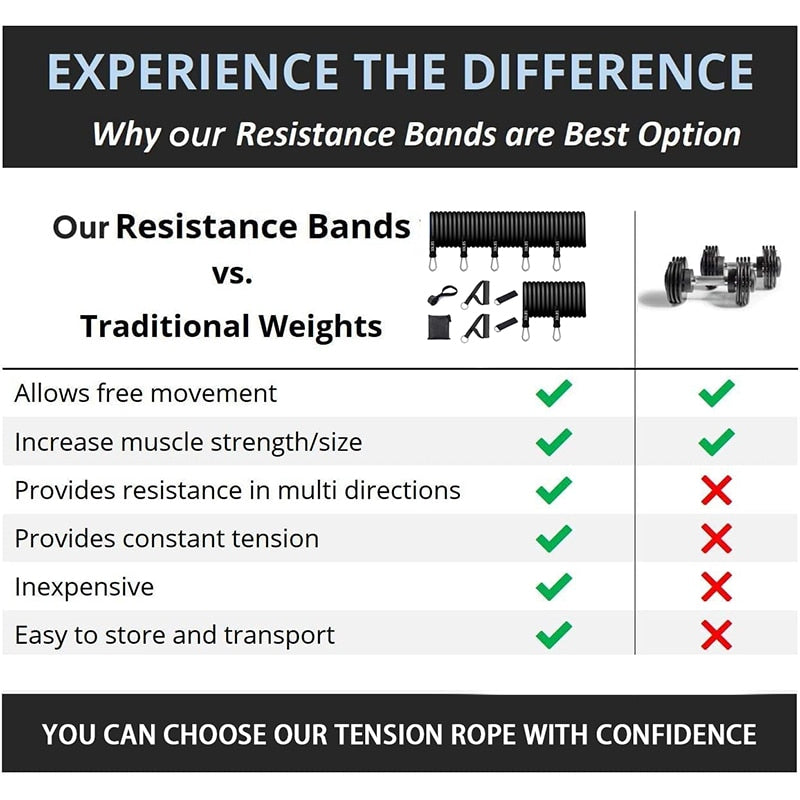 EXPERIENCE THE DIFFERENCE

Why our Resistance Bands are Best Option

Our Resistance Bands
vs.
Traditional Weights

| | | |
|---|---|---|
| Allows free movement | ✓ | ✓ |
| Increase muscle strength/size | ✓ | ✓ |
| Provides resistance in multi directions | ✓ | ✗ |
| Provides constant tension | ✓ | ✗ |
| Inexpensive | ✓ | ✗ |
| Easy to store and transport | ✓ | ✗ |

YOU CAN CHOOSE OUR TENSION ROPE WITH CONFIDENCE